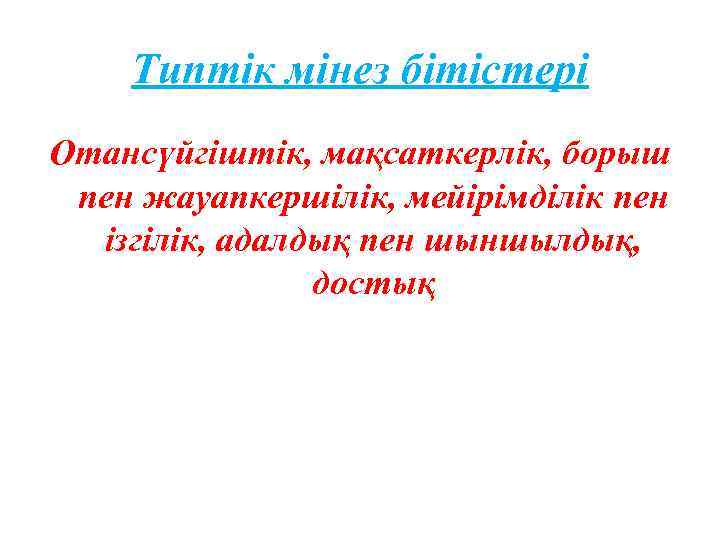 Типтік мінез бітістері

Отансүйгіштік, мақсаткерлік, борыш пен жауапкершілік, мейірімділік пен ізгілік, адалдық пен шыншылдық, достық